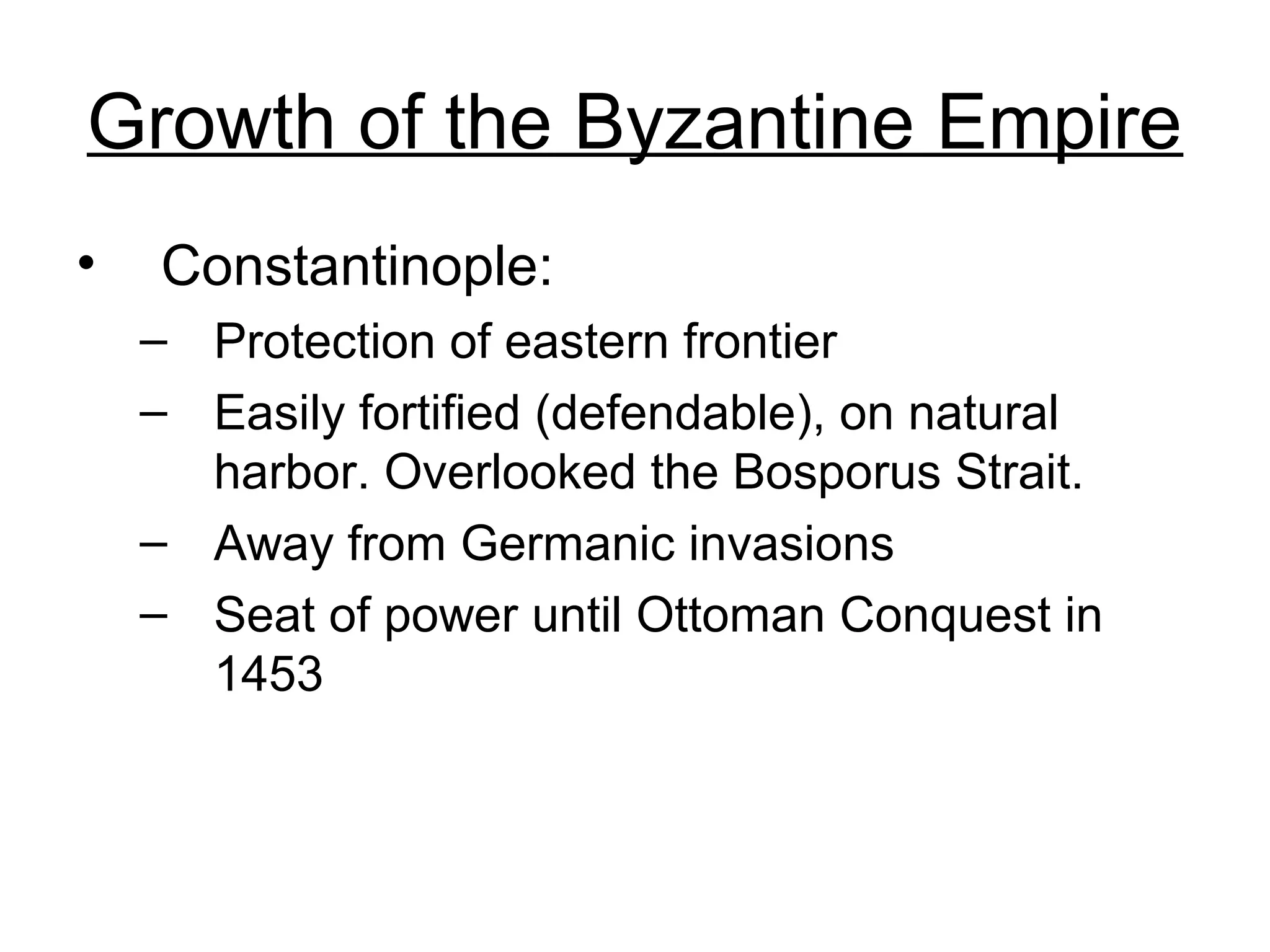 Growth of the Byzantine Empire

• Constantinople:
– Protection of eastern frontier
– Easily fortified (defendable), on natural harbor. Overlooked the Bosporus Strait.
– Away from Germanic invasions
– Seat of power until Ottoman Conquest in 1453